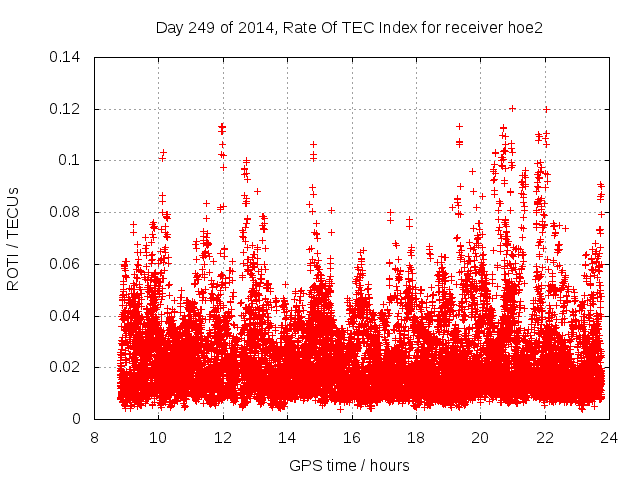 Day 249 of 2014, Rate Of TEC Index for receiver hoe2

ROTI / TECUs

0.14
0.12
0.1
0.08
0.06
0.04
0.02
0

8 10 12 14 16 18 20 22 24

GPS time / hours